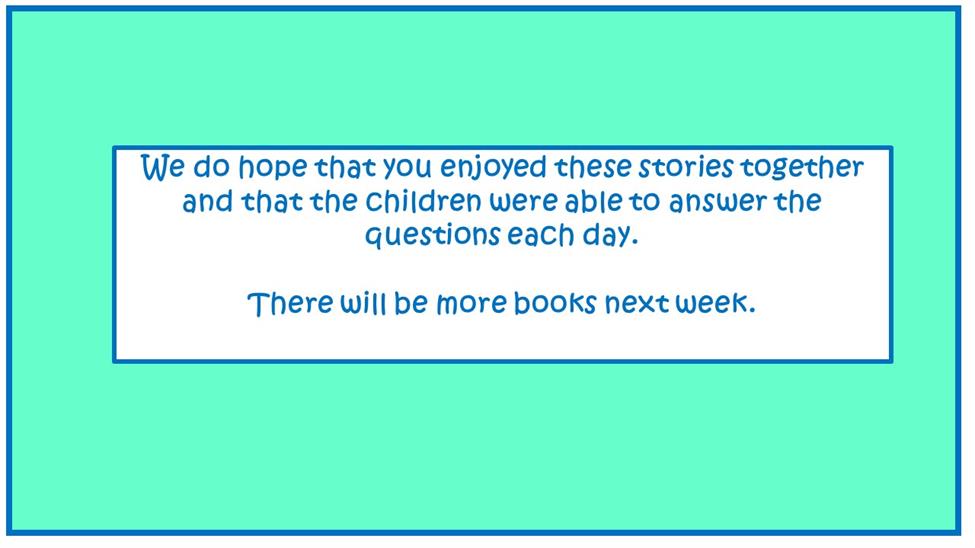 We do hope that you enjoyed these stories together and that the children were able to answer the questions each day.

There will be more books next week.